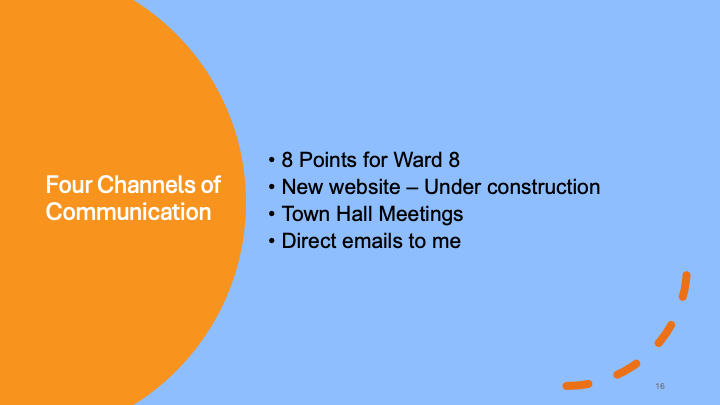 Four Channels of Communication

• 8 Points for Ward 8
• New website – Under construction
• Town Hall Meetings
• Direct emails to me

16